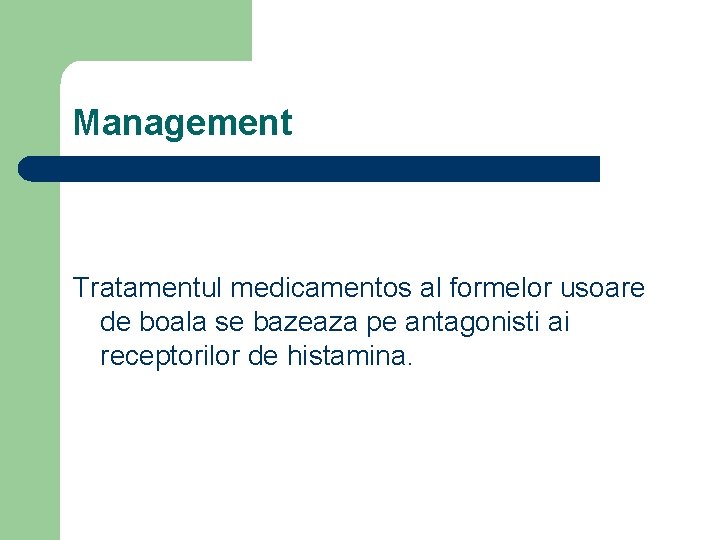 Management

Tratamentul medicamentos al formelor usoare de boala se bazeaza pe antagonisti ai receptorilor de histamina.